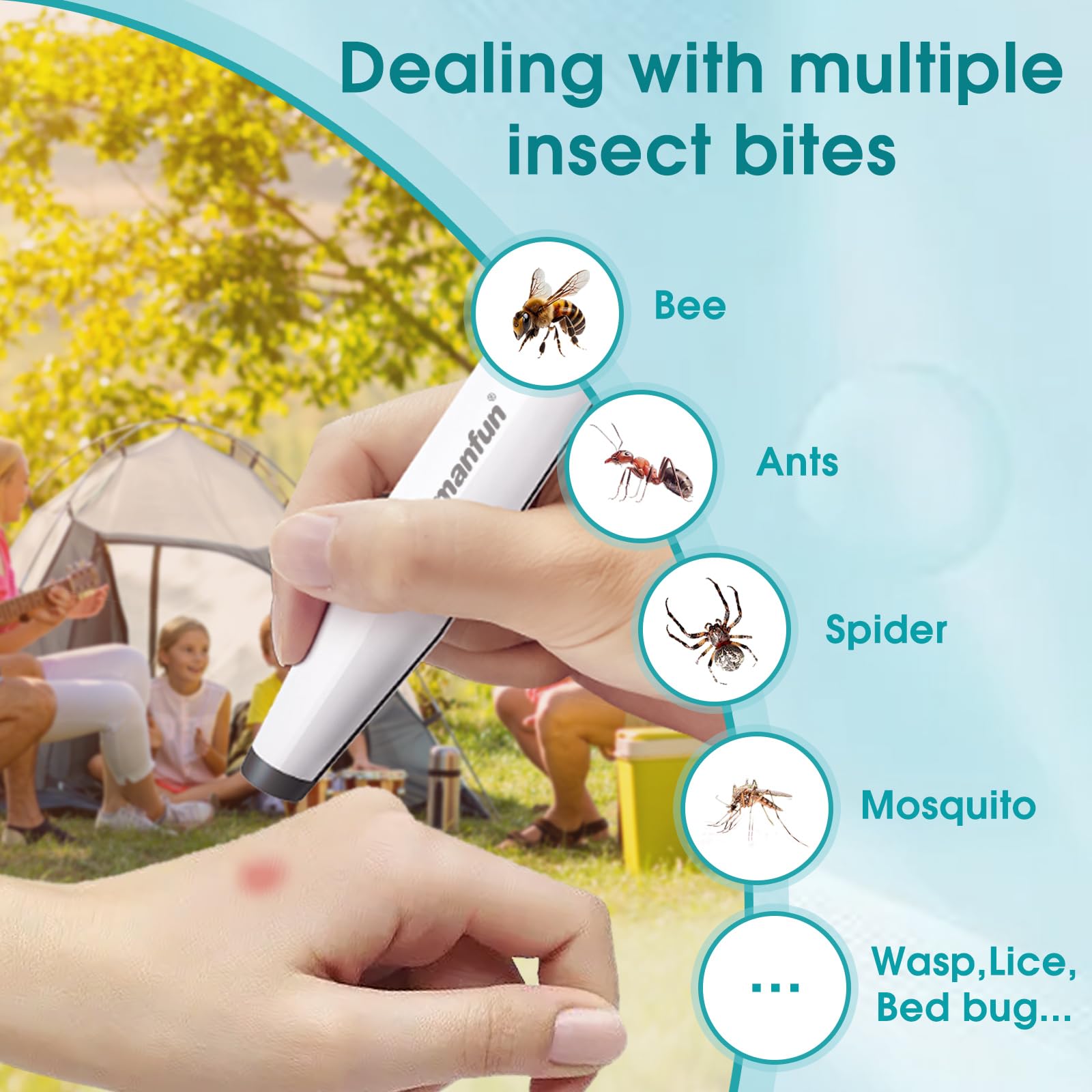 Dealing with multiple insect bites

manfun®

Bee

Ants

Spider

Mosquito

...

Wasp,Lice, Bed bug...